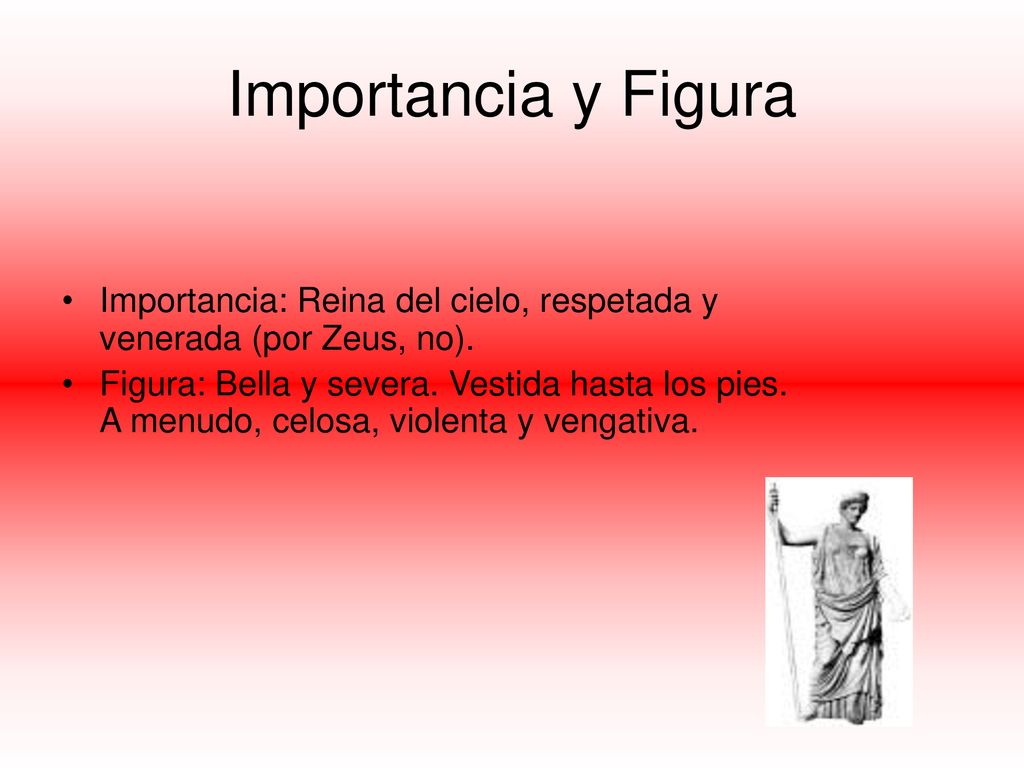 Importancia y Figura

• Importancia: Reina del cielo, respetada y venerada (por Zeus, no).
• Figura: Bella y severa. Vestida hasta los pies. A menudo, celosa, violenta y vengativa.